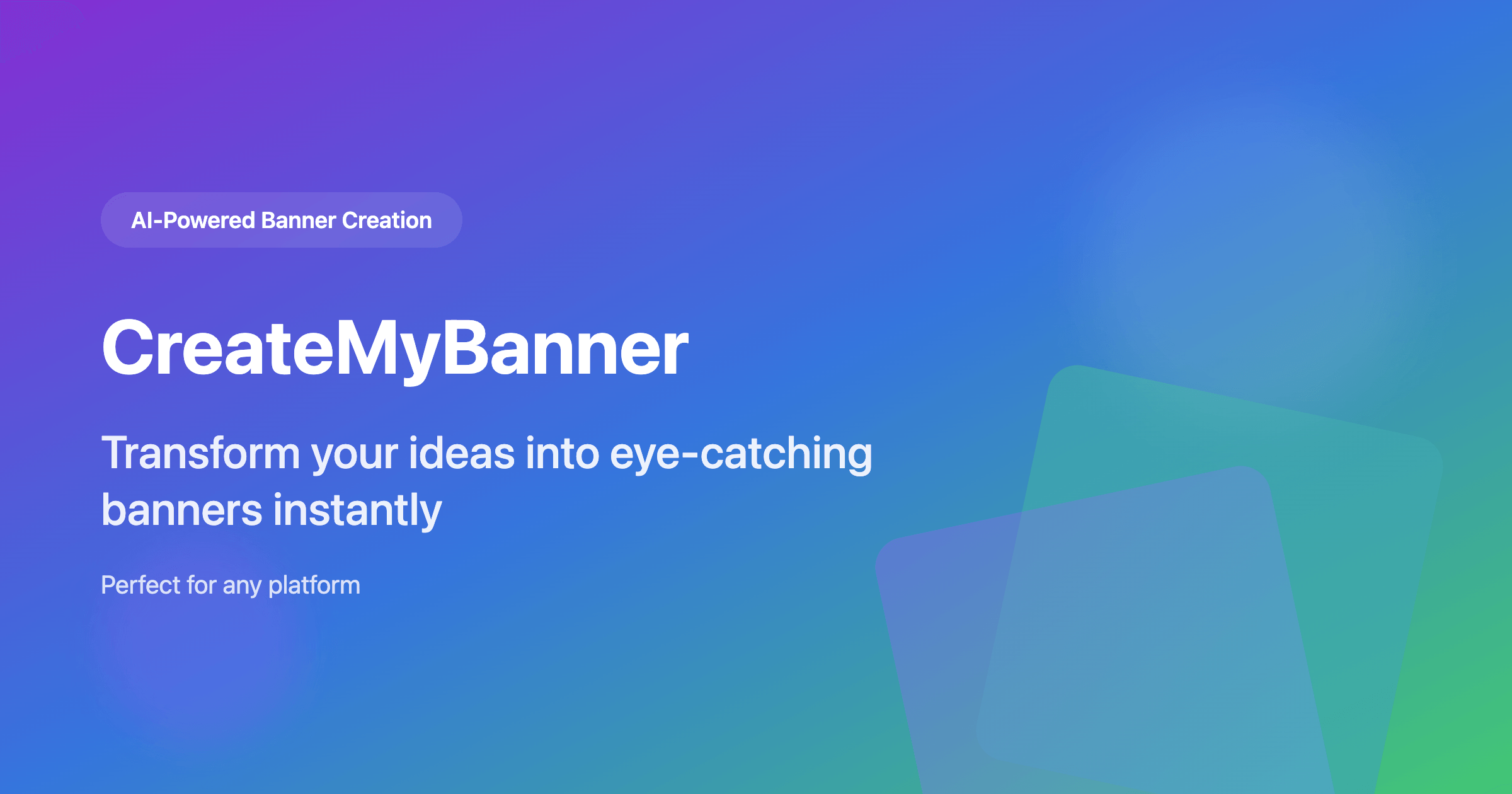 AI-Powered Banner Creation

CreateMyBanner

Transform your ideas into eye-catching banners instantly

Perfect for any platform